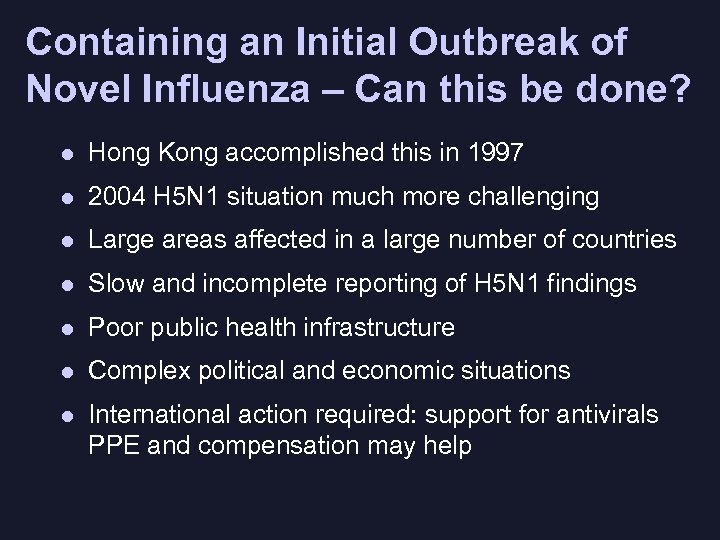 Containing an Initial Outbreak of Novel Influenza – Can this be done?

- Hong Kong accomplished this in 1997
- 2004 H5N1 situation much more challenging
- Large areas affected in a large number of countries
- Slow and incomplete reporting of H5N1 findings
- Poor public health infrastructure
- Complex political and economic situations
- International action required: support for antivirals PPE and compensation may help